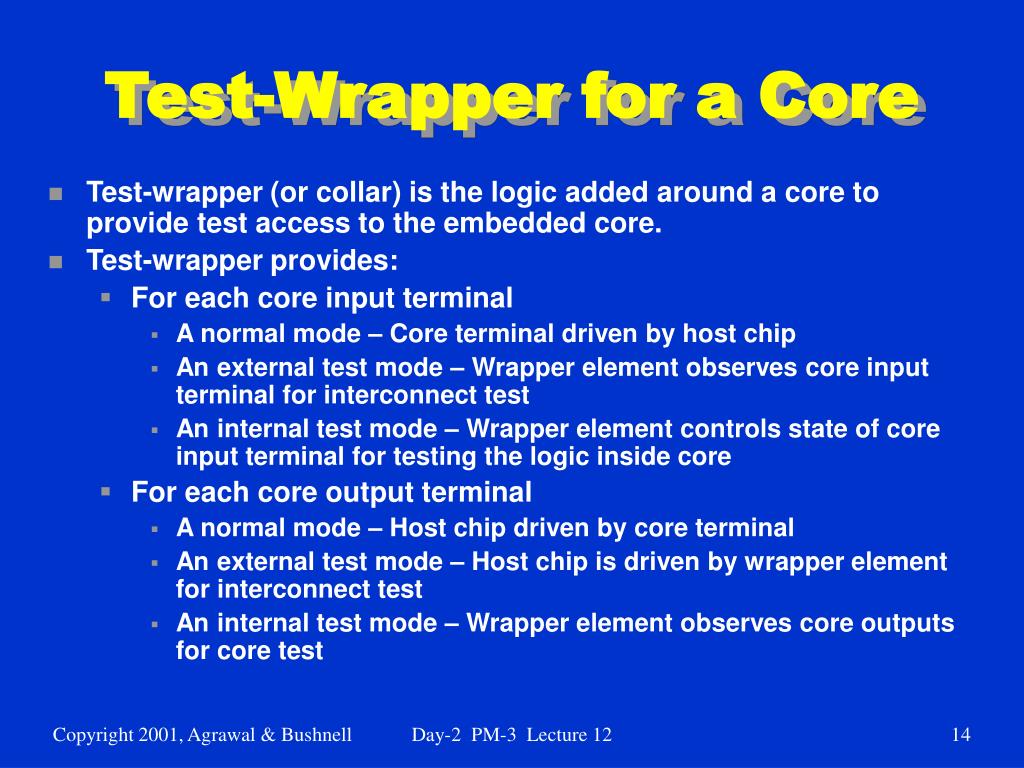 Test-Wrapper for a Core

- Test-wrapper (or collar) is the logic added around a core to provide test access to the embedded core.
- Test-wrapper provides:
  - For each core input terminal
    - A normal mode – Core terminal driven by host chip
    - An external test mode – Wrapper element observes core input terminal for interconnect test
    - An internal test mode – Wrapper element controls state of core input terminal for testing the logic inside core
  - For each core output terminal
    - A normal mode – Host chip driven by core terminal
    - An external test mode – Host chip is driven by wrapper element for interconnect test
    - An internal test mode – Wrapper element observes core outputs for core test

Copyright 2001, Agrawal & Bushnell Day-2 PM-3 Lecture 12 14